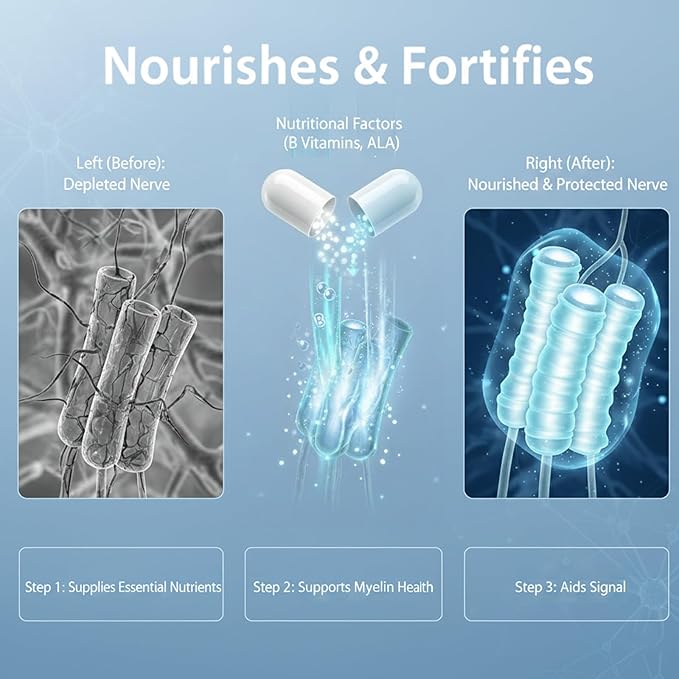 Nourishes & Fortifies

Left (Before):
Depleted Nerve

Nutritional Factors
(B Vitamins, ALA)

Right (After):
Nourished & Protected Nerve

B

Step 1: Supplies Essential Nutrients

Step 2: Supports Myelin Health

Step 3: Aids Signal